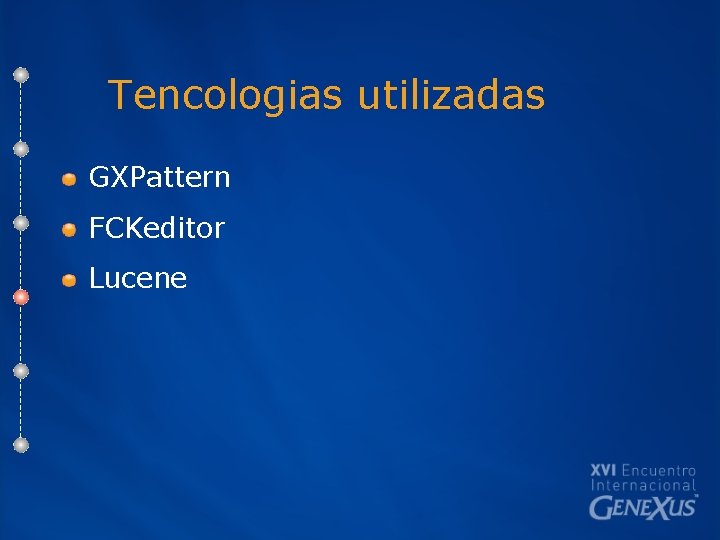 Tencologias utilizadas

GXPattern

FCKeditor

Lucene

XVI Encuentro Internacional GENEXUS